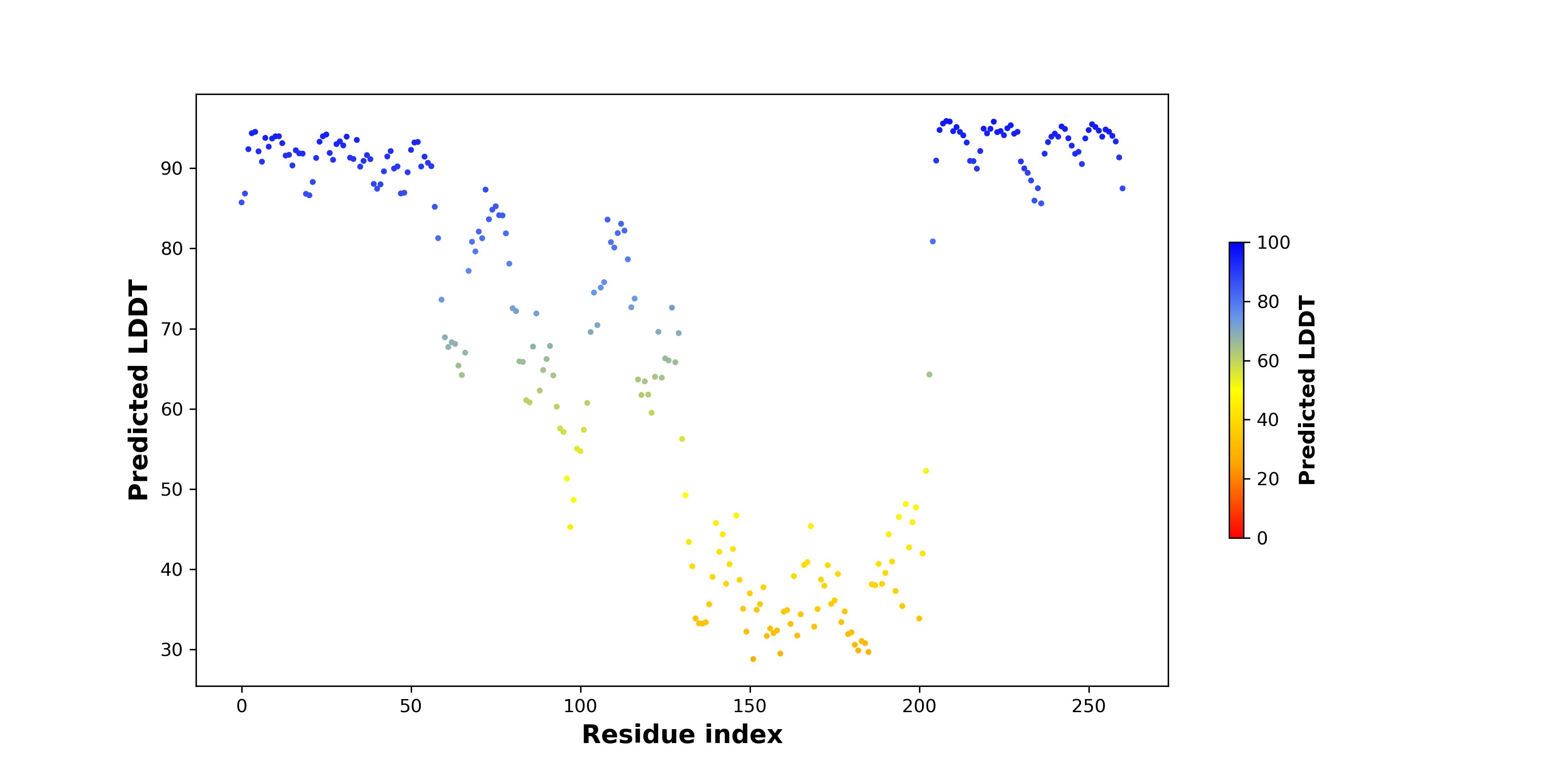 Predicted LDDT

90
80
70
60
50
40
30

0
50
100
150
200
250

Residue index

100
80
60
40
20
0

Predicted LDDT